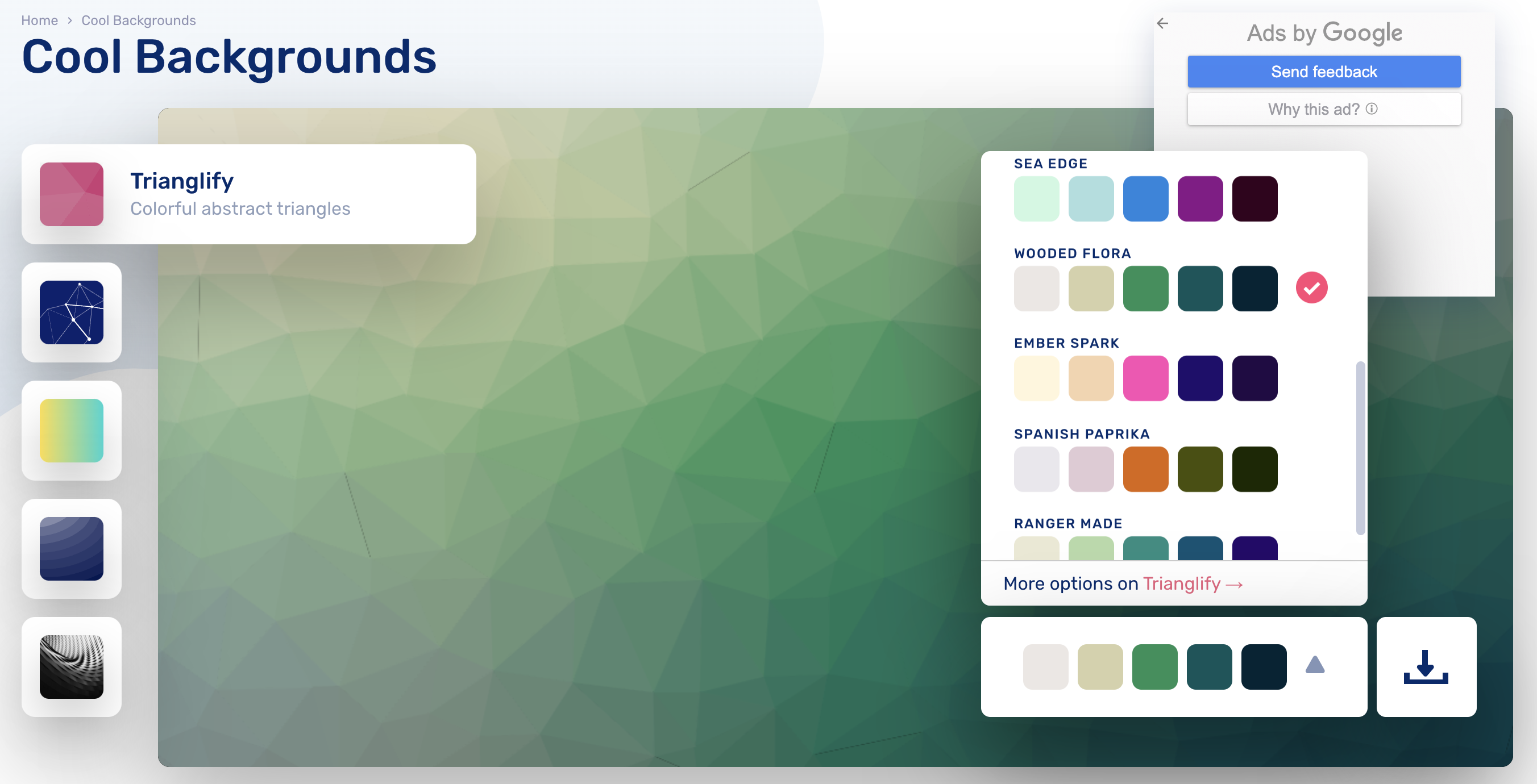 Home › Cool Backgrounds

Cool Backgrounds

Ads by Google

Send feedback

Why this ad? ⓘ

Trianglify

Colorful abstract triangles

SEA EDGE

WOODED FLORA

EMBER SPARK

SPANISH PAPRIKA

RANGER MADE

More options on Trianglify →